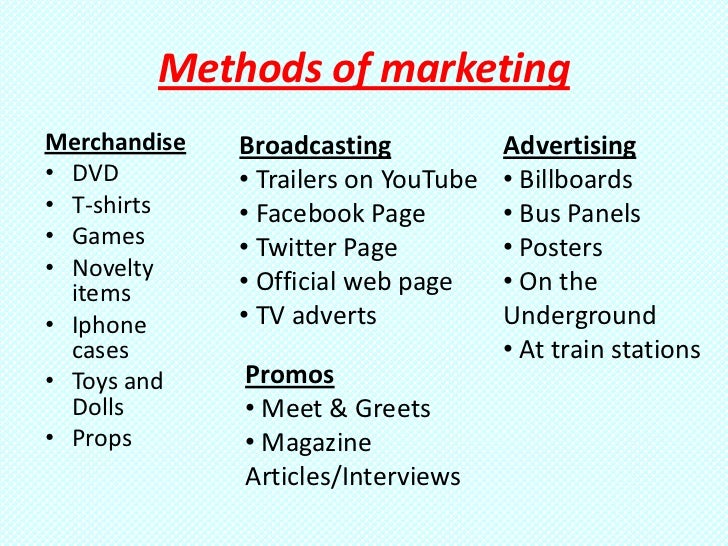 Methods of marketing

Merchandise
• DVD
• T-shirts
• Games
• Novelty items
• Iphone cases
• Toys and Dolls
• Props

Broadcasting
• Trailers on YouTube
• Facebook Page
• Twitter Page
• Official web page
• TV adverts

Promos
• Meet & Greets
• Magazine Articles/Interviews

Advertising
• Billboards
• Bus Panels
• Posters
• On the Underground
• At train stations